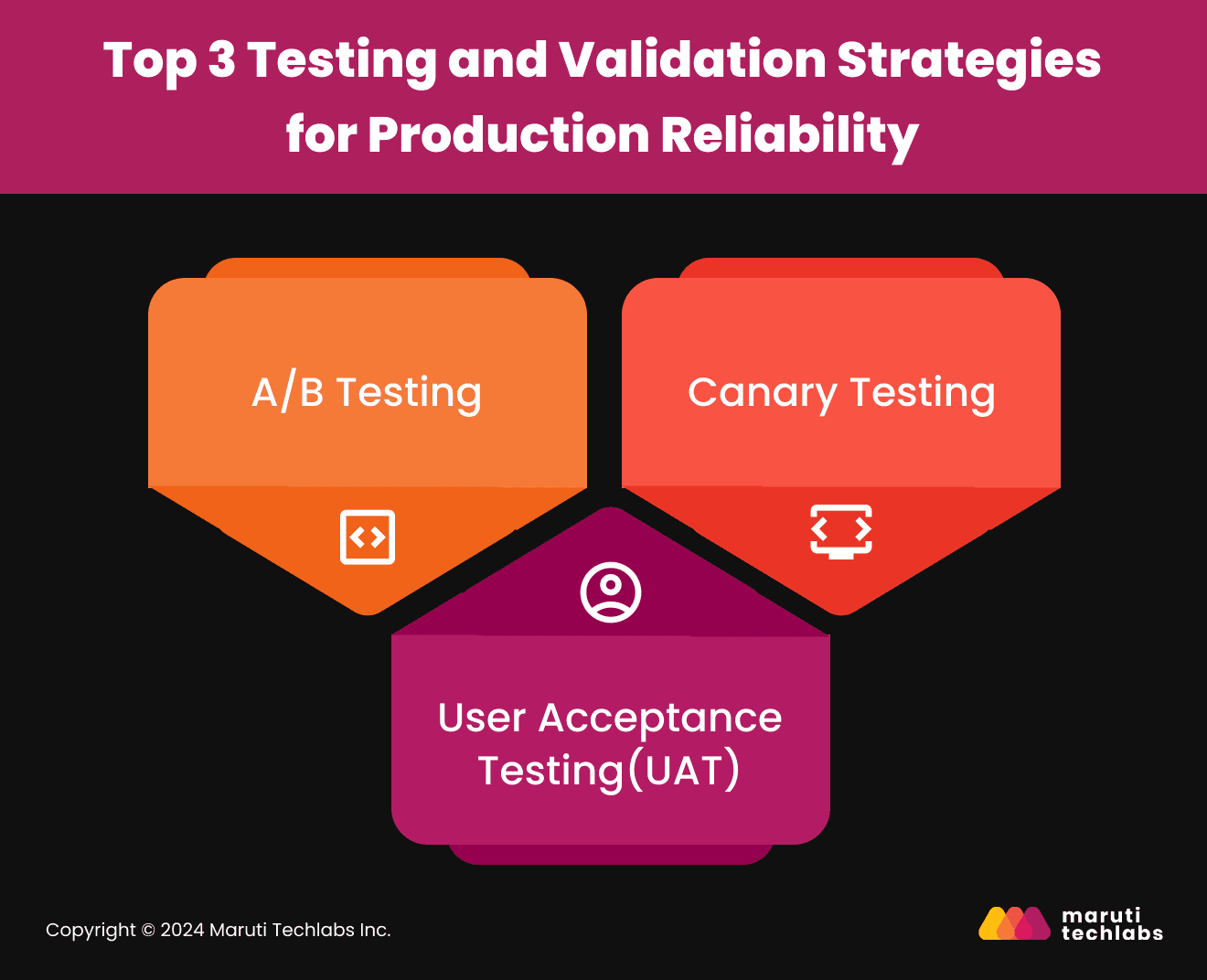 Top 3 Testing and Validation Strategies for Production Reliability

A/B Testing

Canary Testing

User Acceptance Testing(UAT)

Copyright © 2024 Maruti Techlabs Inc.

maruti techlabs